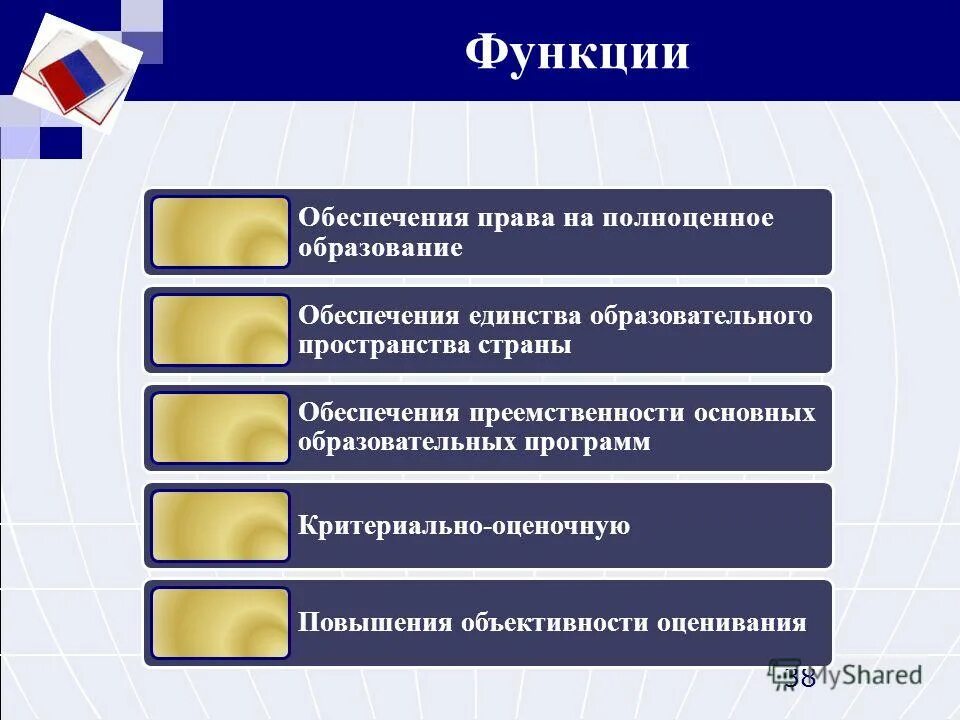 Функции

Обеспечения права на полноценное образование

Обеспечения единства образовательного пространства страны

Обеспечения преемственности основных образовательных программ

Критериально-оценочную

Повышения объективности оценивания

58

MyShared